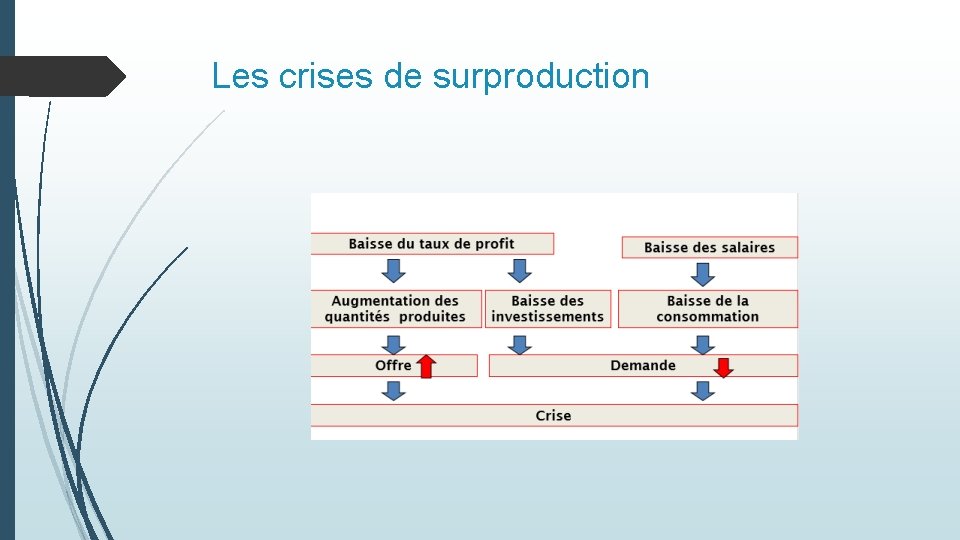 Les crises de surproduction

Baisse du taux de profit

Baisse des salaires

Augmentation des quantités produites

Baisse des investissements

Baisse de la consommation

Offre

Demande

Crise